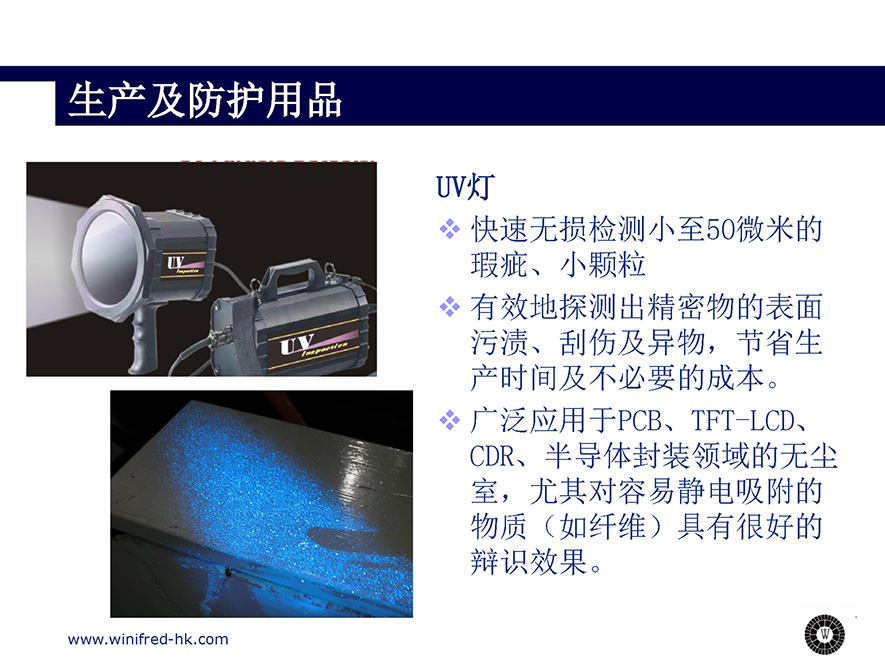 生产及防护用品

UV
Inspection

UV
Inspection

UV灯

❖ 快速无损检测小至50微米的瑕疵、小颗粒

❖ 有效地探测出精密物的表面污渍、刮伤及异物，节省生产时间及不必要的成本。

❖ 广泛应用于PCB、TFT-LCD、CDR、半导体封装领域的无尘室，尤其对容易静电吸附的物质（如纤维）具有很好的辩识效果。

www.winifred-hk.com